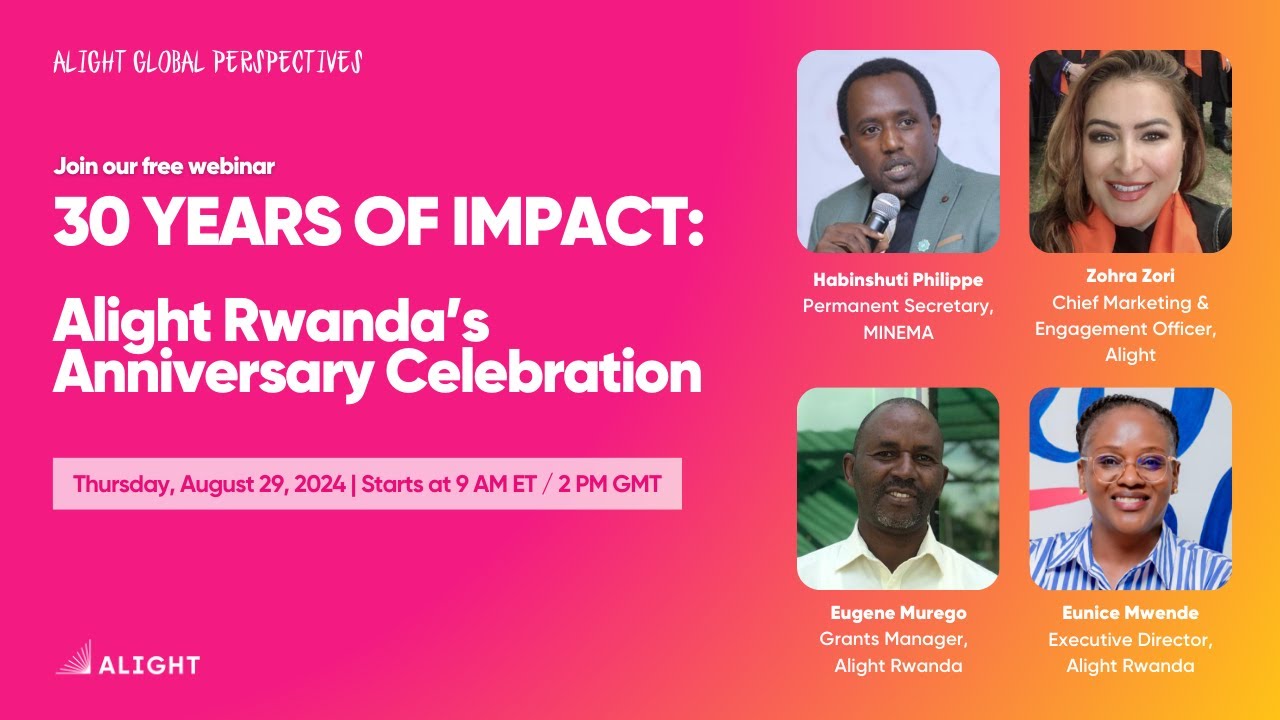 ALIGHT GLOBAL PERSPECTIVES

Join our free webinar

30 YEARS OF IMPACT:

Alight Rwanda's Anniversary Celebration

Thursday, August 29, 2024 | Starts at 9 AM ET / 2 PM GMT

ALIGHT

Habinshuti Philippe
Permanent Secretary, MINEMA

Zohra Zori
Chief Marketing & Engagement Officer, Alight

Eugene Murego
Grants Manager, Alight Rwanda

Eunice Mwende
Executive Director, Alight Rwanda